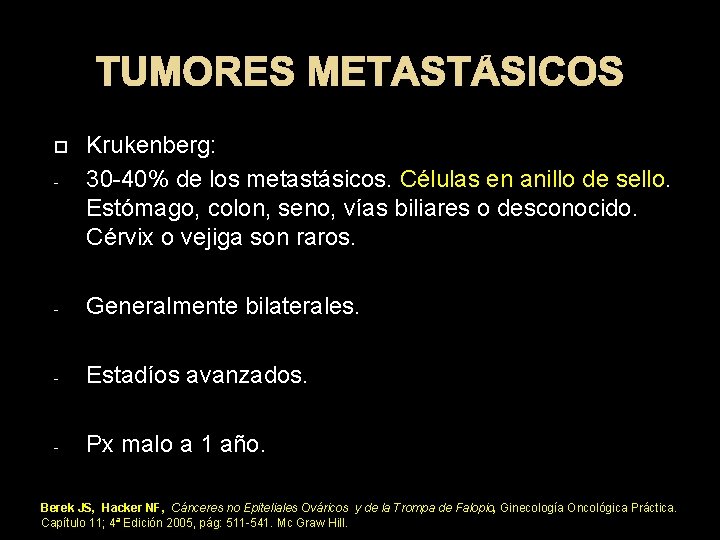 TUMORES METASTÁSICOS

Krukenberg:

- 30-40% de los metastásicos. Células en anillo de sello. Estómago, colon, seno, vías biliares o desconocido. Cérvix o vejiga son raros.

- Generalmente bilaterales.

- Estadíos avanzados.

- Px malo a 1 año.

Berek JS, Hacker NF, Cánceres no Epiteliales Ováricos y de la Trompa de Falopio, Ginecología Oncológica Práctica. Capítulo 11; 4ª Edición 2005, pág: 511-541. Mc Graw Hill.